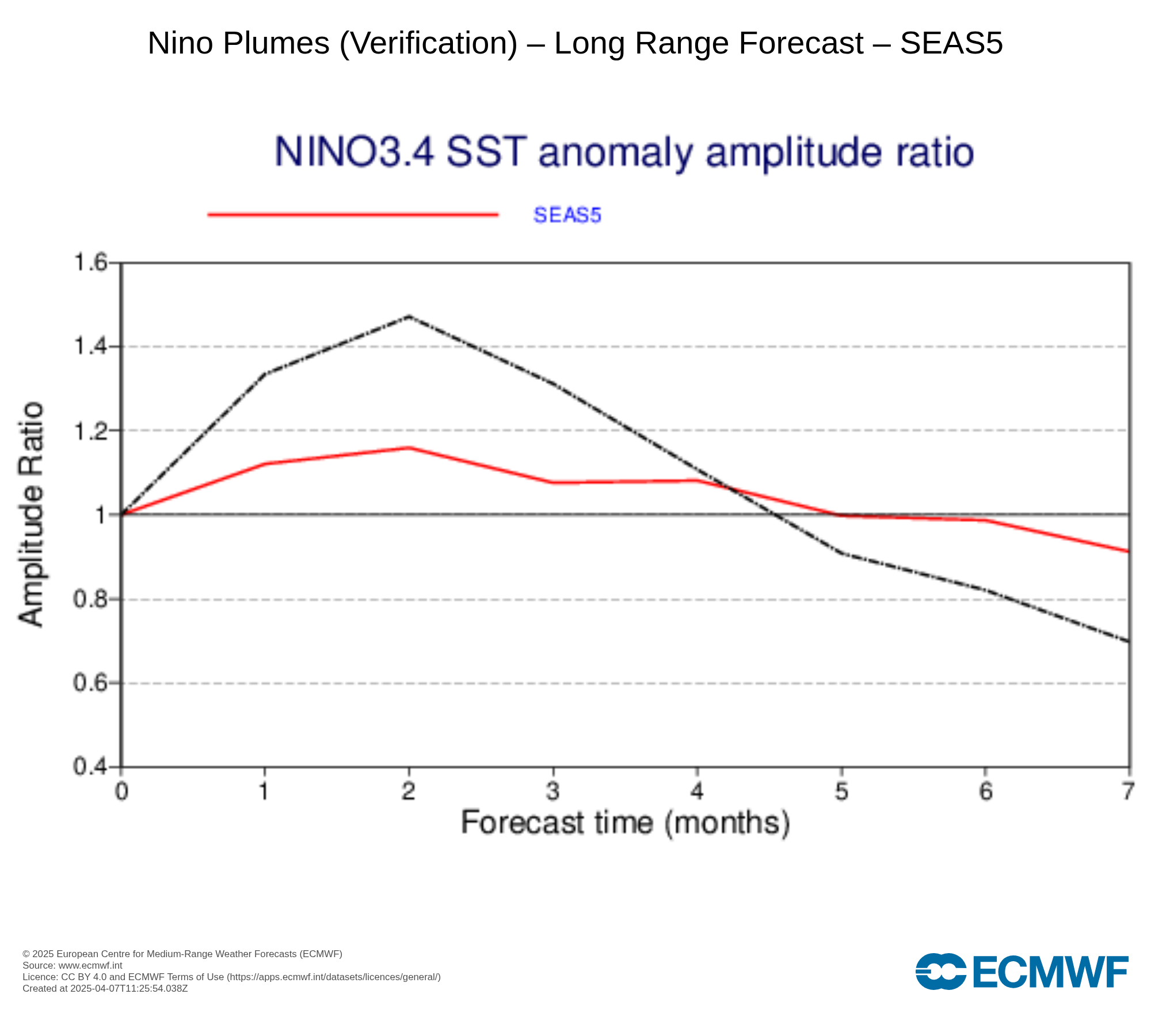 Nino Plumes (Verification) – Long Range Forecast – SEAS5

NINO3.4 SST anomaly amplitude ratio

SEAS5

Amplitude Ratio

1.6
1.4
1.2
1
0.8
0.6
0.4

0 1 2 3 4 5 6 7

Forecast time (months)

© 2025 European Centre for Medium-Range Weather Forecasts (ECMWF)
Source: www.ecmwf.int
Licence: CC BY 4.0 and ECMWF Terms of Use (https://apps.ecmwf.int/datasets/licences/general/)
Created at 2025-04-07T11:25:54.038Z

ECMWF